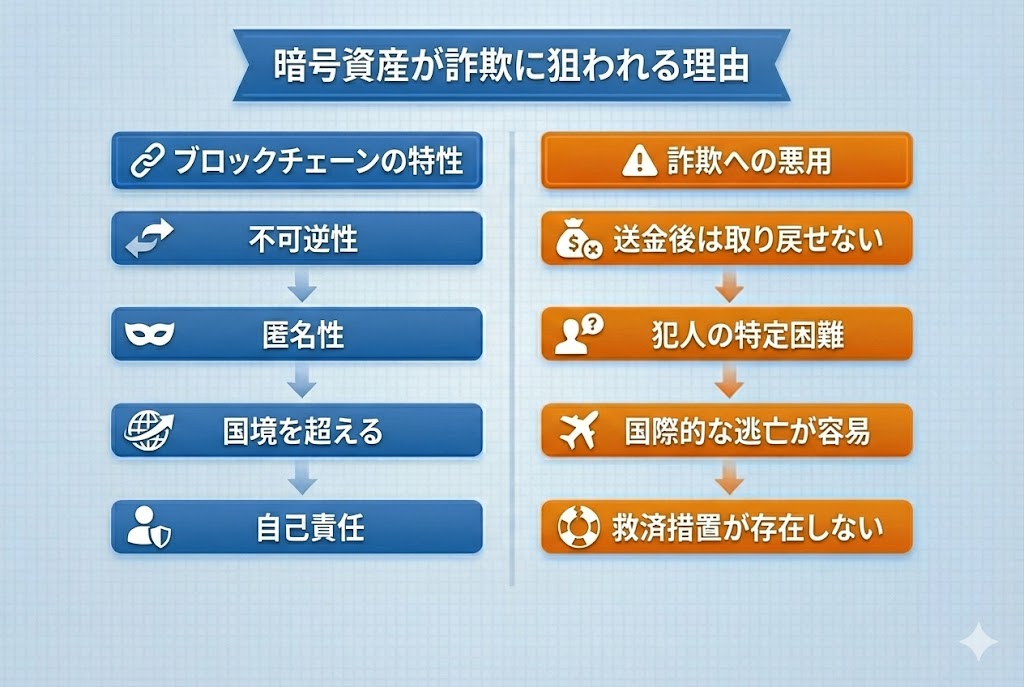 暗号資産が詐欺に狙われる理由

ブロックチェーンの特性

不可逆性

匿名性

国境を超える

自己責任

詐欺への悪用

送金後は取り戻せない

犯人の特定困難

国際的な逃亡が容易

救済措置が存在しない